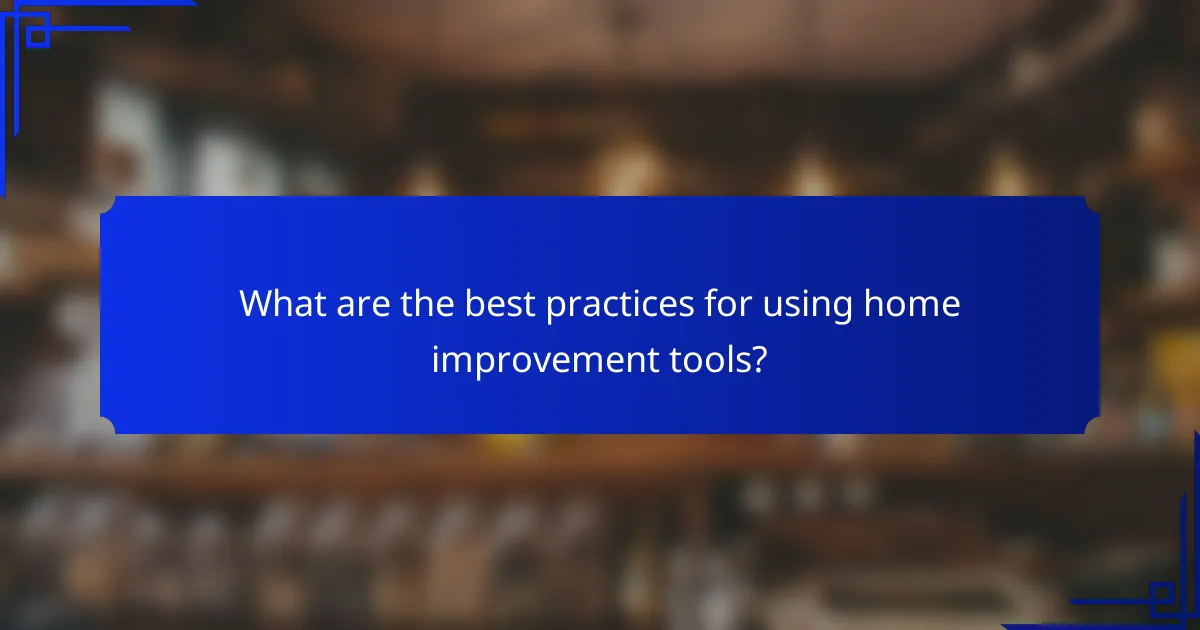 What are the best practices for using home improvement tools?